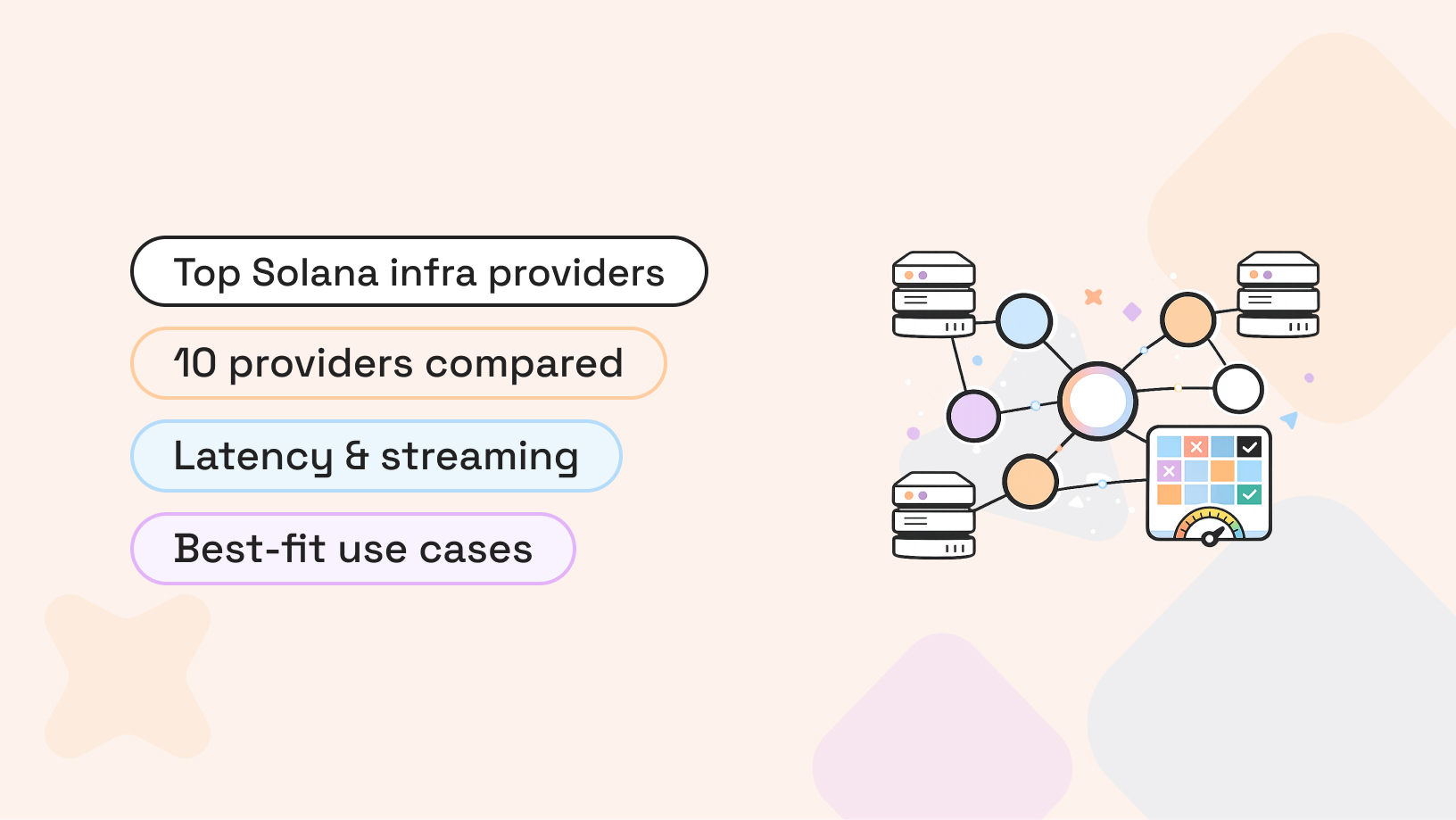 Top Solana infra providers

10 providers compared

Latency & streaming

Best-fit use cases